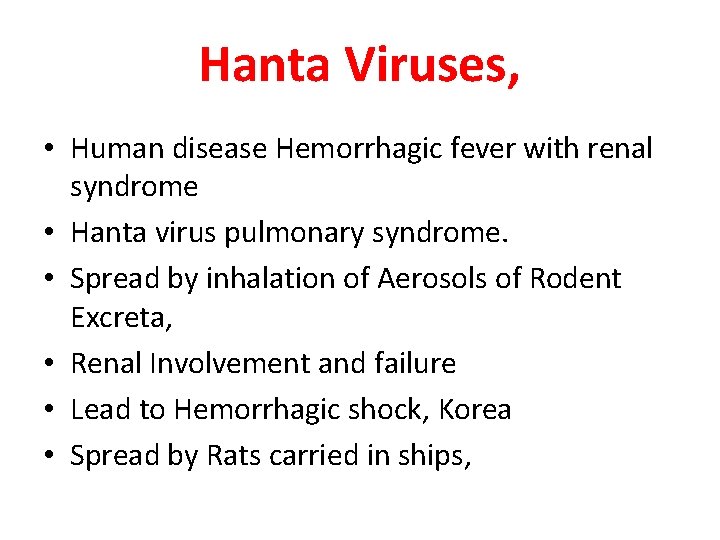 Hanta Viruses,

• Human disease Hemorrhagic fever with renal syndrome
• Hanta virus pulmonary syndrome.
• Spread by inhalation of Aerosols of Rodent Excreta,
• Renal Involvement and failure
• Lead to Hemorrhagic shock, Korea
• Spread by Rats carried in ships,